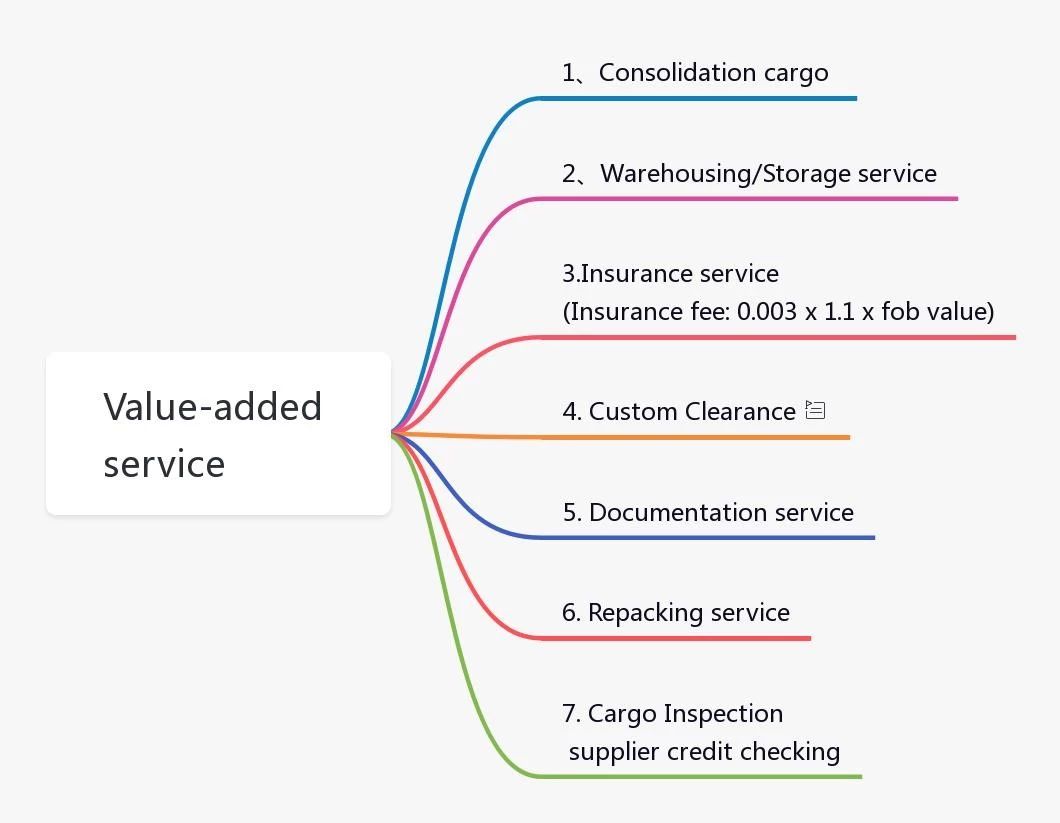 Value-added service

1、Consolidation cargo

2、Warehousing/Storage service

3.Insurance service
(Insurance fee: 0.003 x 1.1 x fob value)

4. Custom Clearance

5. Documentation service

6. Repacking service

7. Cargo Inspection
supplier credit checking